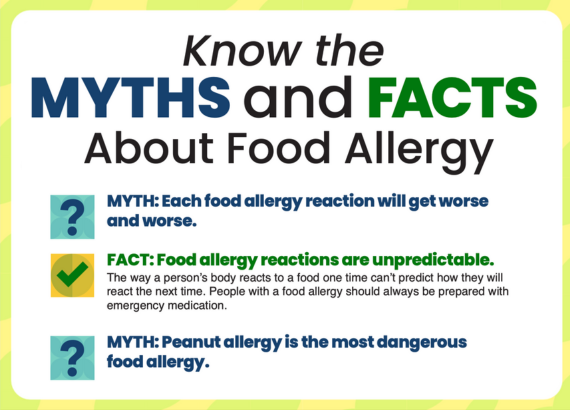 Know the
MYTHS and FACTS
About Food Allergy

?

MYTH: Each food allergy reaction will get worse and worse.

FACT: Food allergy reactions are unpredictable.
The way a person's body reacts to a food one time can't predict how they will react the next time. People with a food allergy should always be prepared with emergency medication.

?

MYTH: Peanut allergy is the most dangerous food allergy.